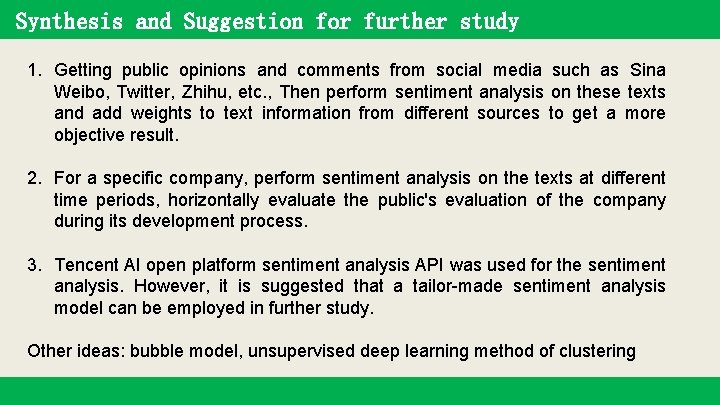 Synthesis and Suggestion for further study

1. Getting public opinions and comments from social media such as Sina Weibo, Twitter, Zhihu, etc., Then perform sentiment analysis on these texts and add weights to text information from different sources to get a more objective result.

2. For a specific company, perform sentiment analysis on the texts at different time periods, horizontally evaluate the public's evaluation of the company during its development process.

3. Tencent AI open platform sentiment analysis API was used for the sentiment analysis. However, it is suggested that a tailor-made sentiment analysis model can be employed in further study.

Other ideas: bubble model, unsupervised deep learning method of clustering